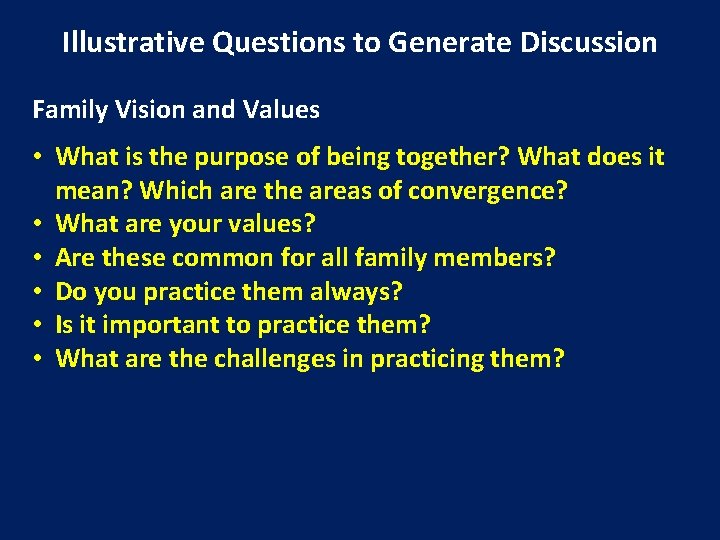 Illustrative Questions to Generate Discussion

Family Vision and Values

• What is the purpose of being together? What does it mean? Which are the areas of convergence?
• What are your values?
• Are these common for all family members?
• Do you practice them always?
• Is it important to practice them?
• What are the challenges in practicing them?